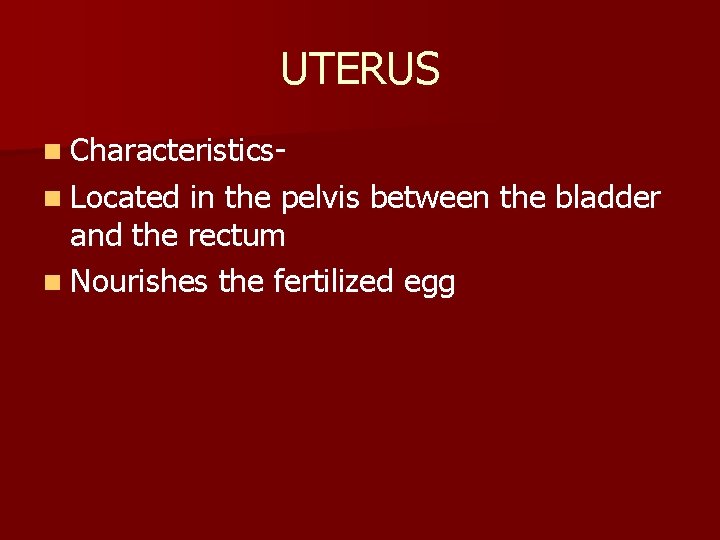 UTERUS

- Characteristics-
- Located in the pelvis between the bladder and the rectum
- Nourishes the fertilized egg